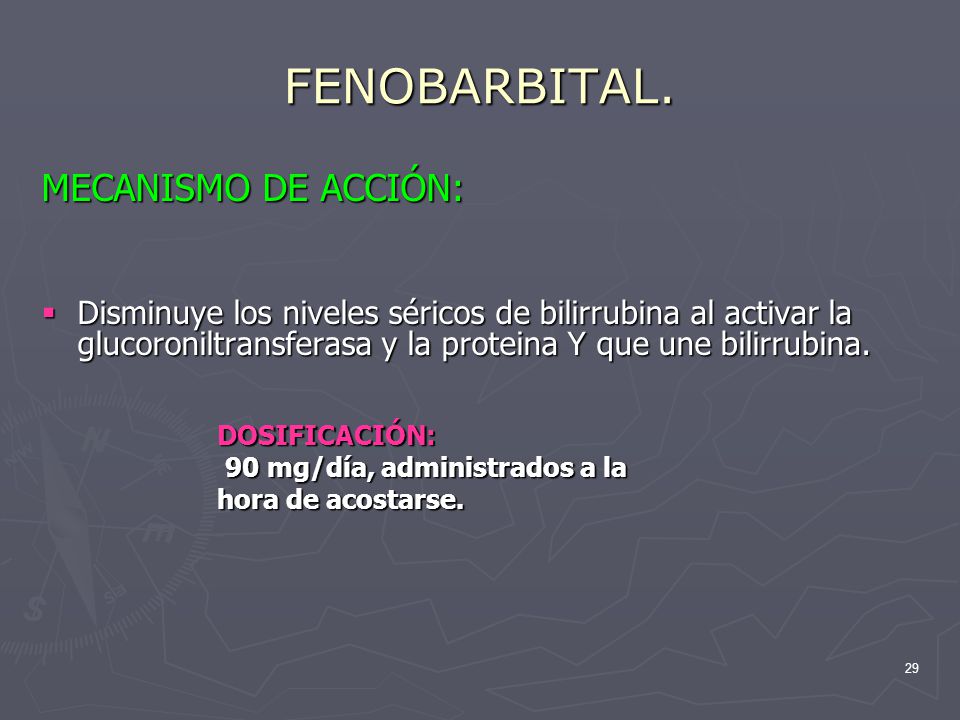 FENOBARBITAL.

MECANISMO DE ACCIÓN:

▪ Disminuye los niveles séricos de bilirrubina al activar la glucoroniltransferasa y la proteina Y que une bilirrubina.

DOSIFICACIÓN:
90 mg/día, administrados a la hora de acostarse.

29